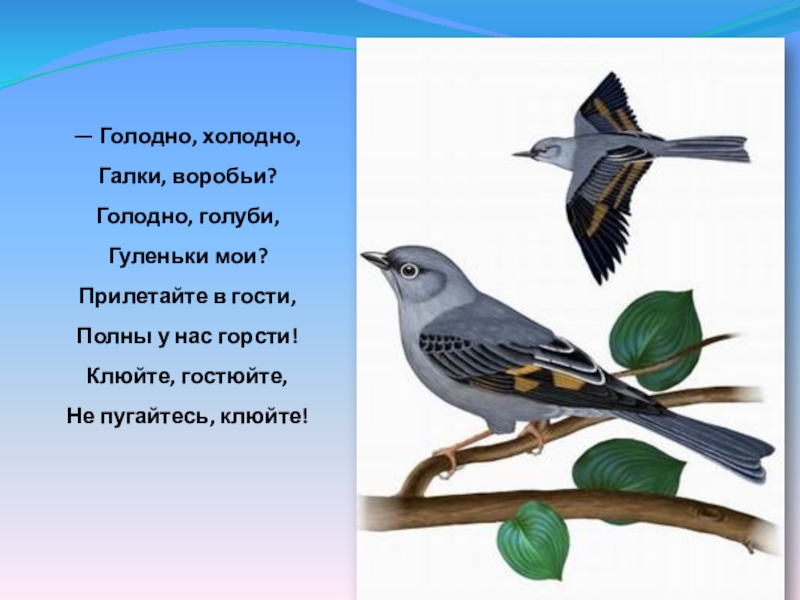 — Голодно, холодно,
Галки, воробьи?
Голодно, голуби,
Гуленьки мои?
Прилетайте в гости,
Полны у нас горсти!
Клюйте, гостюйте,
Не пугайтесь, клюйте!